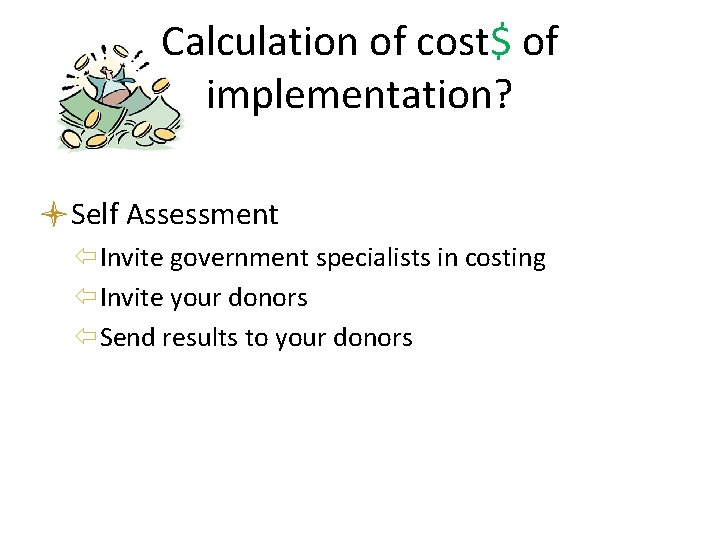 Calculation of cost\$ of implementation?

Self Assessment

Invite government specialists in costing

Invite your donors

Send results to your donors